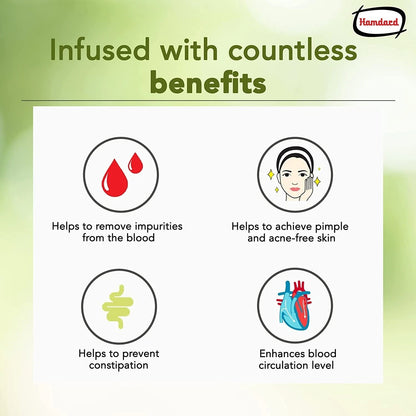 Hamdard

Infused with countless benefits

Helps to remove impurities from the blood

Helps to achieve pimple and acne-free skin

Helps to prevent constipation

Enhances blood circulation level